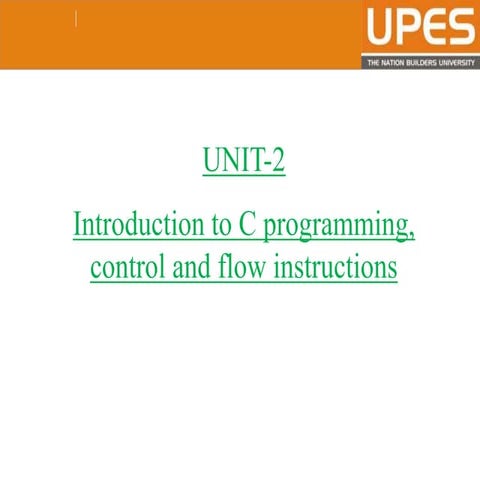 UPES
THE NATION BUILDERS UNIVERSITY

UNIT-2

Introduction to C programming, control and flow instructions